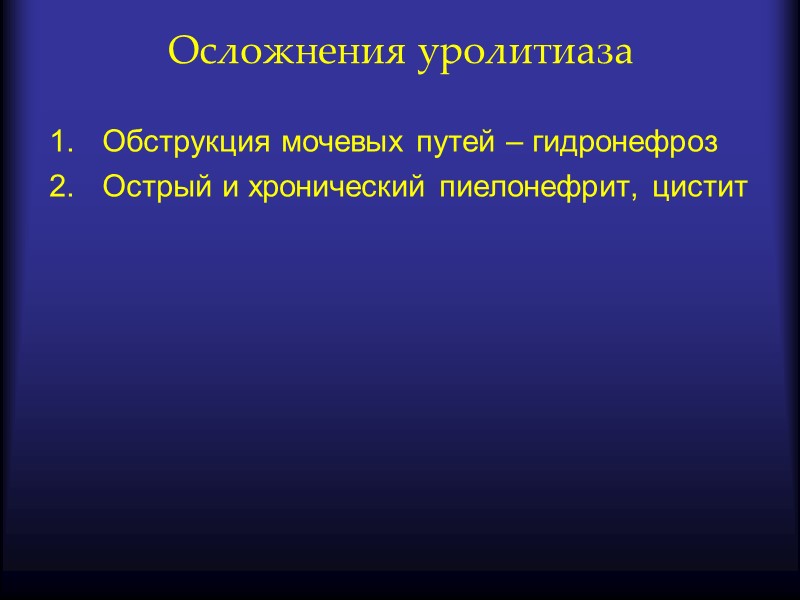 Осложнения уролитиаза

1. Обструкция мочевых путей – гидронефроз
2. Острый и хронический пиелонефрит, цистит